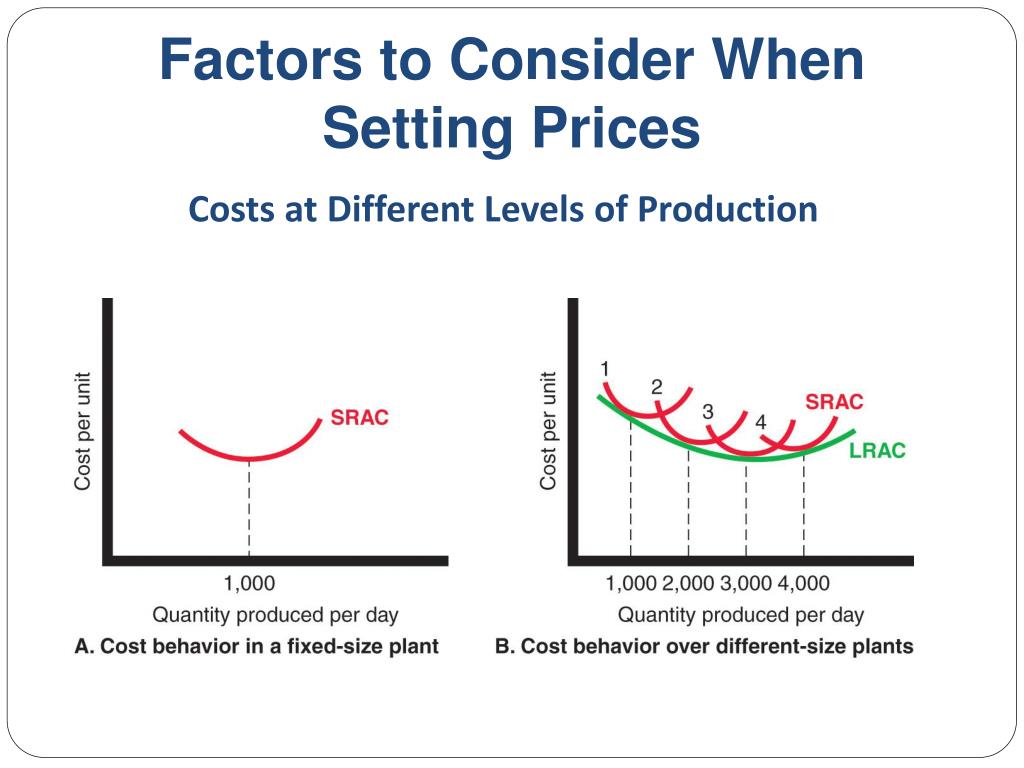 Factors to Consider When Setting Prices

Costs at Different Levels of Production

Cost per unit

SRAC

1,000

Quantity produced per day

A. Cost behavior in a fixed-size plant

Cost per unit

1

2

3

4

SRAC

LRAC

1,000 2,000 3,000 4,000

Quantity produced per day

B. Cost behavior over different-size plants